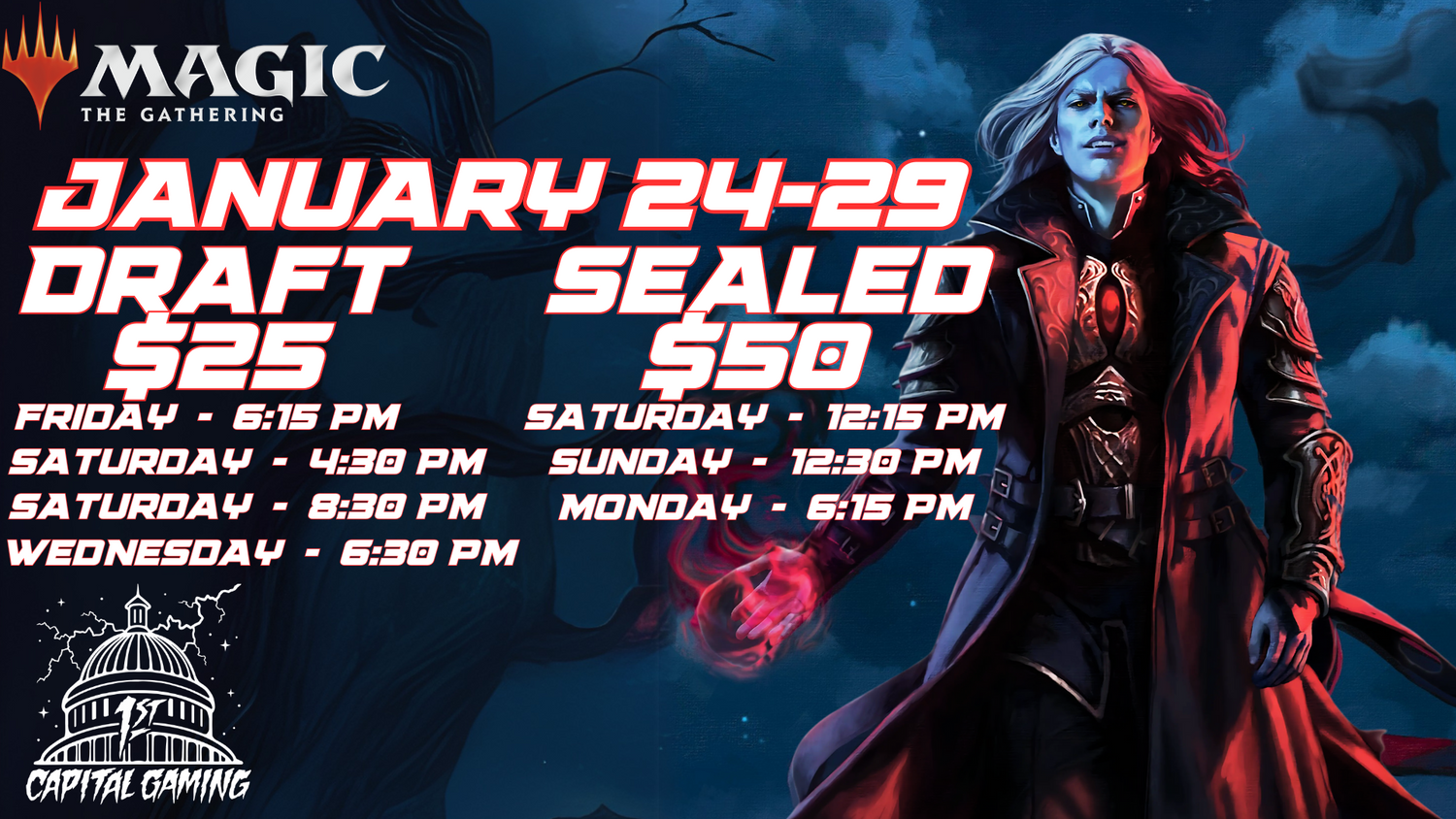 MAGIC
THE GATHERING

JANUARY 24-29

DRAFT
$25

FRIDAY - 6:15 PM
SATURDAY - 4:30 PM
SATURDAY - 8:30 PM
WEDNESDAY - 6:30 PM

SEALED
$50

SATURDAY - 12:15 PM
SUNDAY - 12:30 PM
MONDAY - 6:15 PM

1ST
CAPITAL GAMING